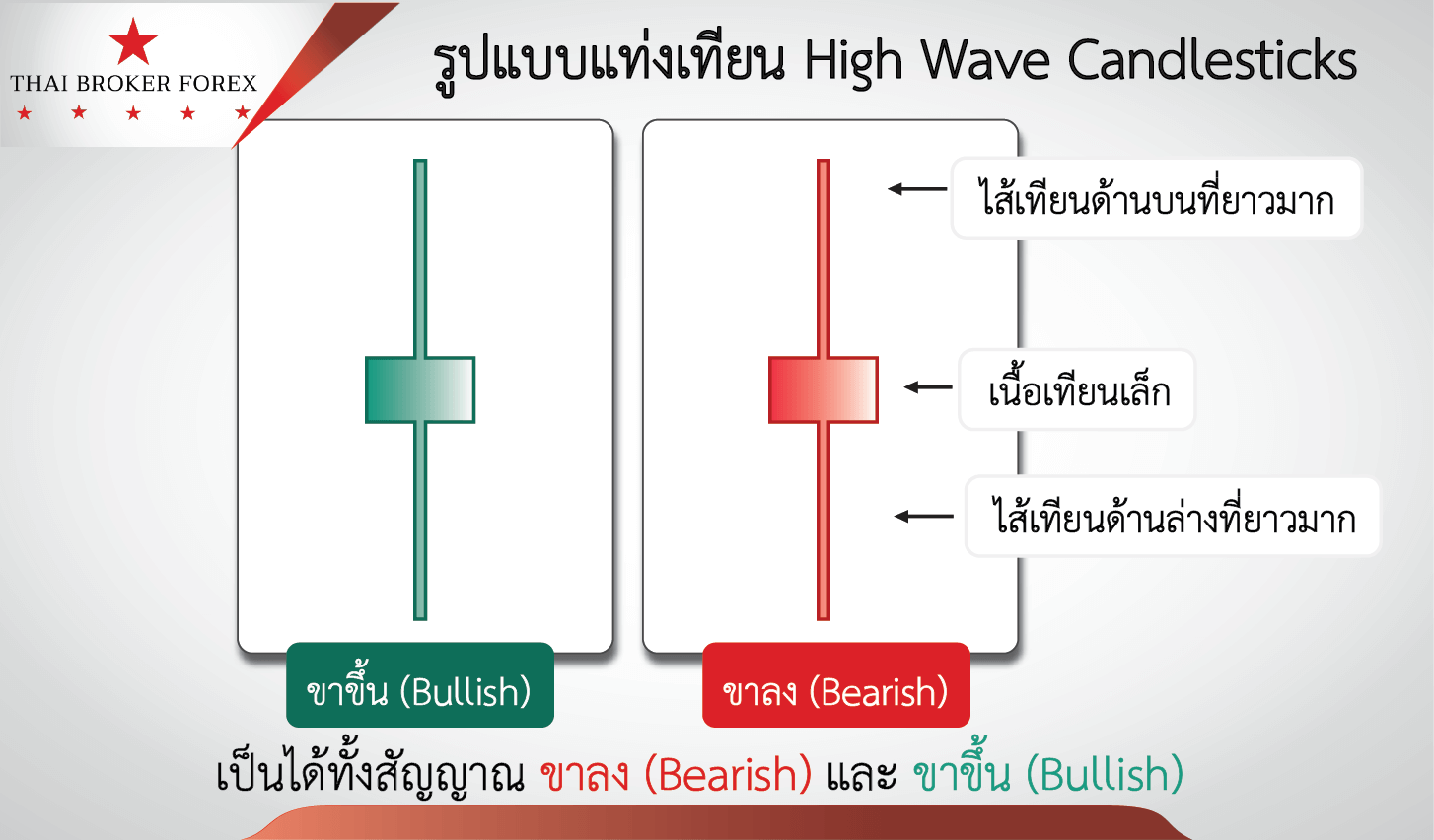 THAI BROKER FOREX

รูปแบบแท่งเทียน High Wave Candlesticks

ไส้เทียนด้านบนที่ยาวมาก

เนื้อเทียนเล็ก

ไส้เทียนด้านล่างที่ยาวมาก

ขาขึ้น (Bullish)

ขาลง (Bearish)

เป็นได้ทั้งสัญญาณ ขาลง (Bearish) และ ขาขึ้น (Bullish)